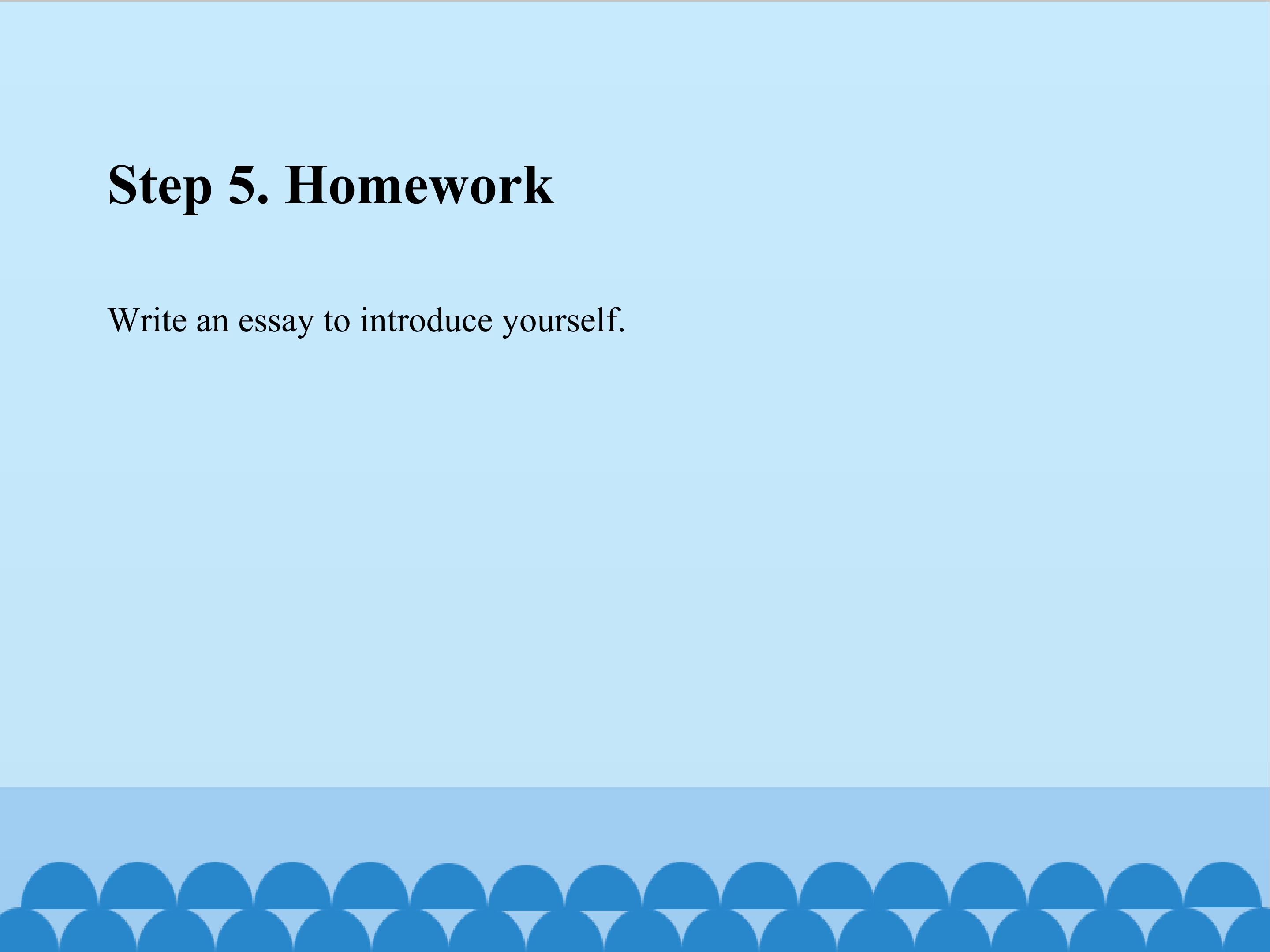 Step 5. Homework

Write an essay to introduce yourself.